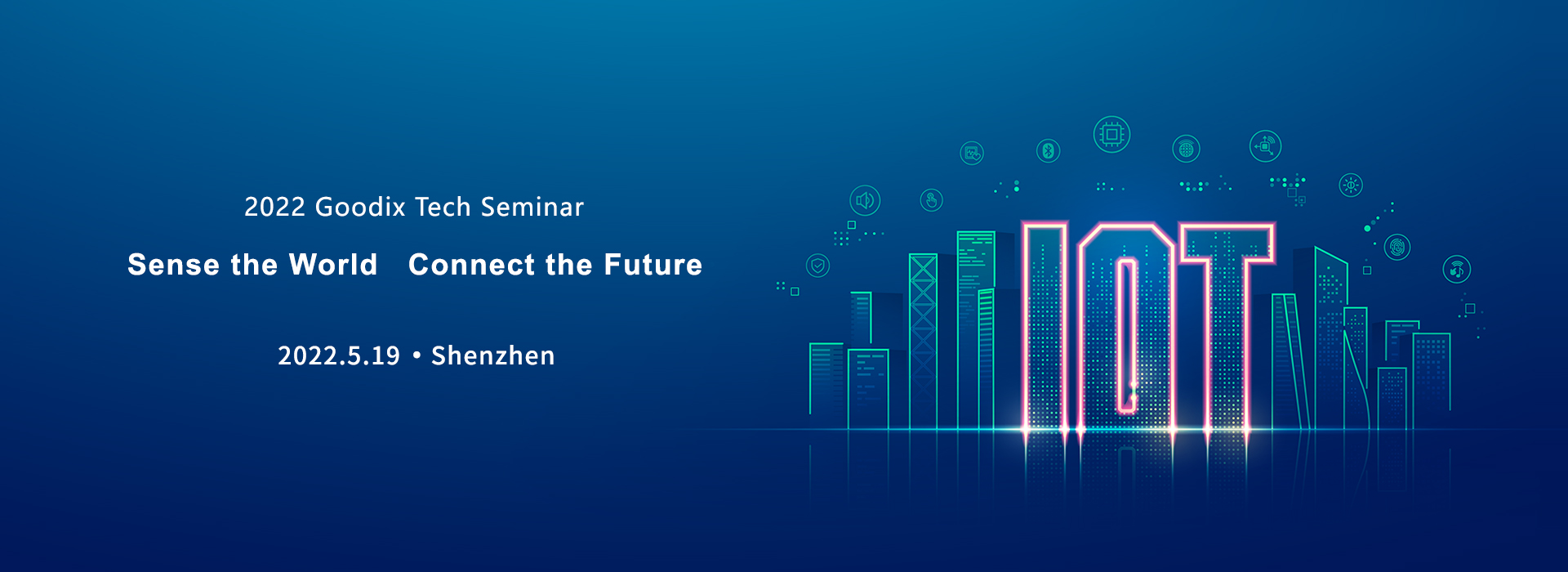 2022 Goodix Tech Seminar

Sense the World   Connect the Future

2022.5.19 • Shenzhen

IOT